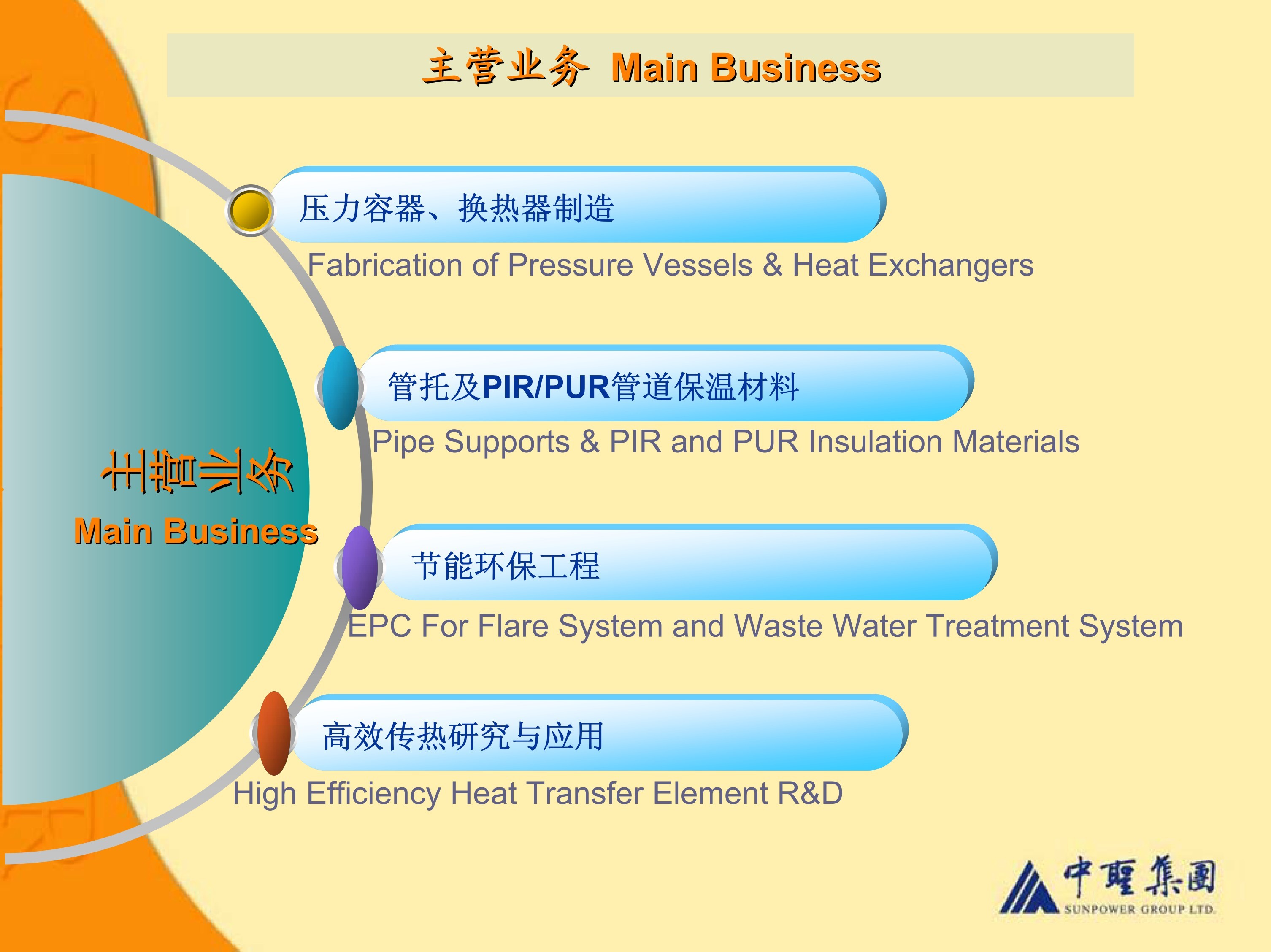 主营业务 Main Business

主营业务
Main Business

压力容器、换热器制造
Fabrication of Pressure Vessels & Heat Exchangers

管托及PIR/PUR管道保温材料
Pipe Supports & PIR and PUR Insulation Materials

节能环保工程
EPC For Flare System and Waste Water Treatment System

高效传热研究与应用
High Efficiency Heat Transfer Element R&D

中聖集團
SUNPOWER GROUP LTD.